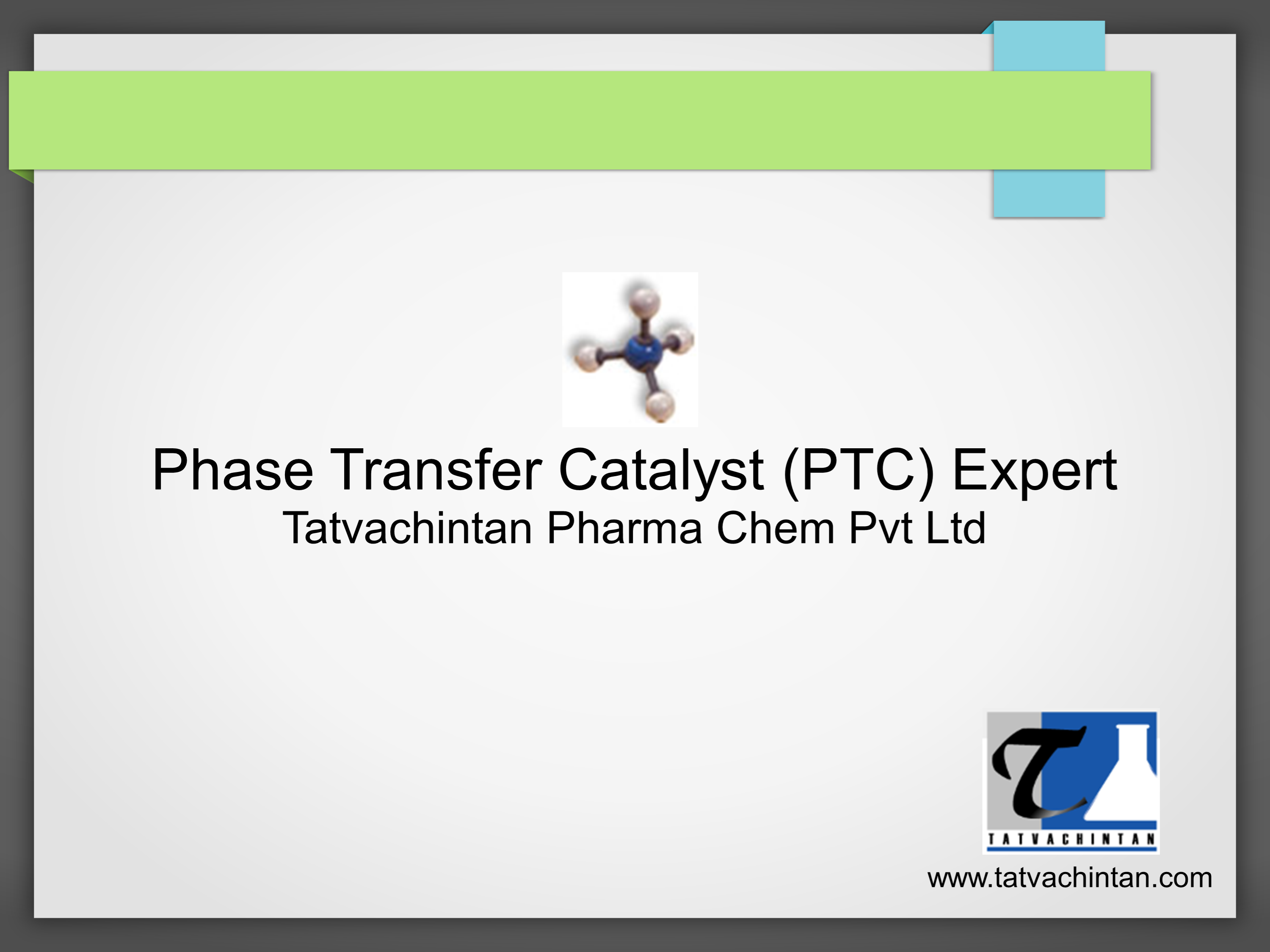 Phase Transfer Catalyst (PTC) Expert
Tatvachintan Pharma Chem Pvt Ltd

T
TATVACHINTAN

www.tatvachintan.com